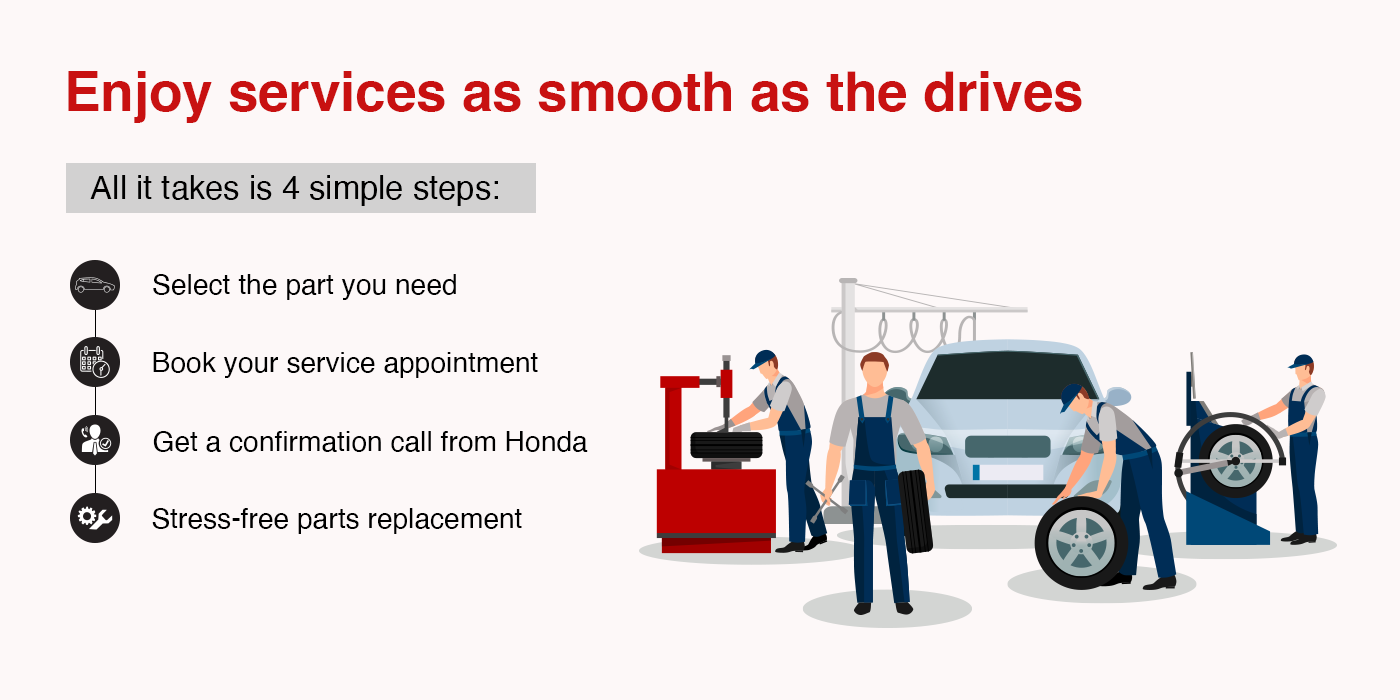 Enjoy services as smooth as the drives

All it takes is 4 simple steps:

Select the part you need

Book your service appointment

Get a confirmation call from Honda

Stress-free parts replacement